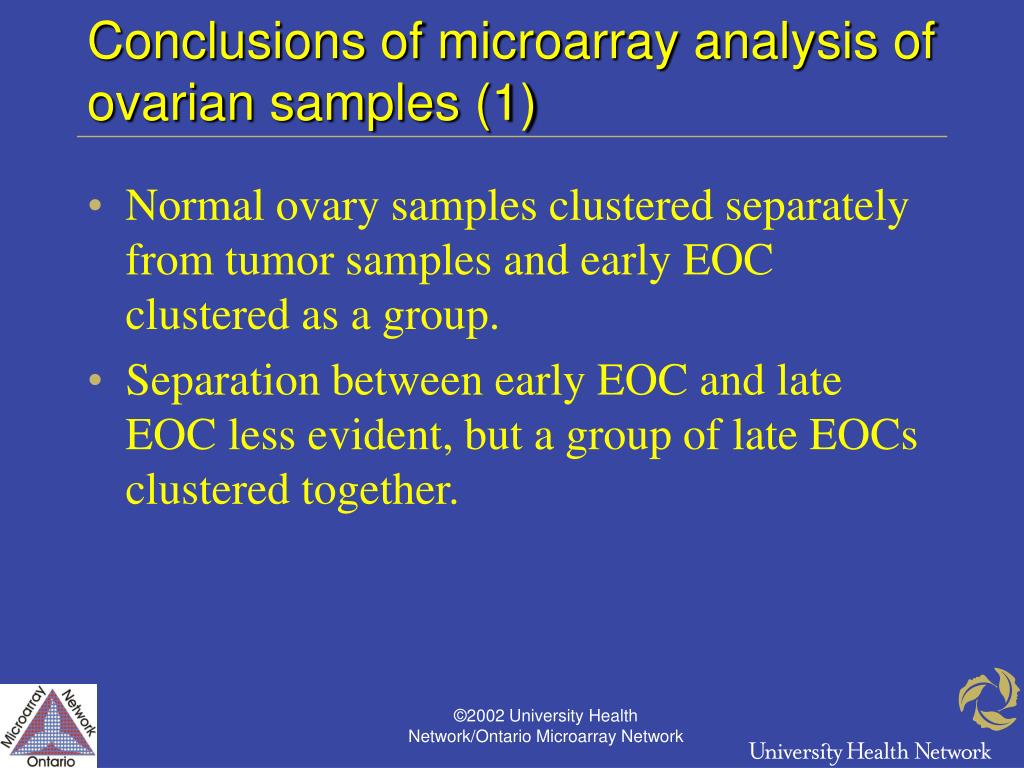 Conclusions of microarray analysis of ovarian samples (1)

• Normal ovary samples clustered separately from tumor samples and early EOC clustered as a group.

• Separation between early EOC and late EOC less evident, but a group of late EOCs clustered together.

Microarray Network Ontario

©2002 University Health Network/Ontario Microarray Network

University Health Network